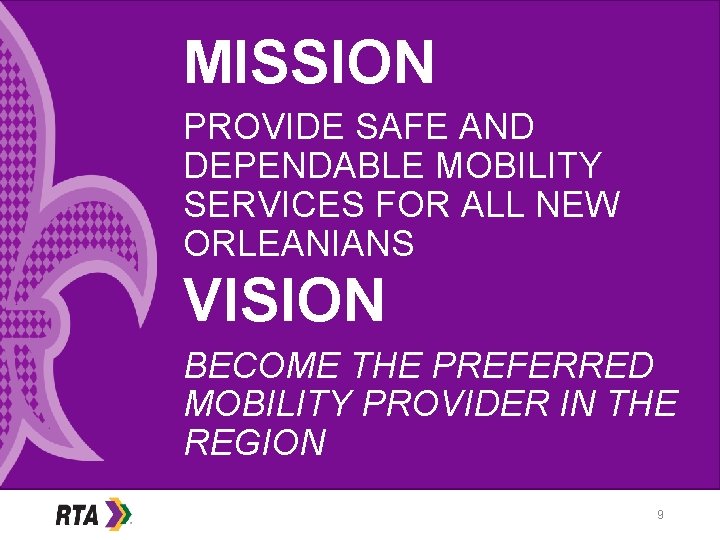 MISSION

PROVIDE SAFE AND DEPENDABLE MOBILITY SERVICES FOR ALL NEW ORLEANIANS

VISION

BECOME THE PREFERRED MOBILITY PROVIDER IN THE REGION

RTA

9